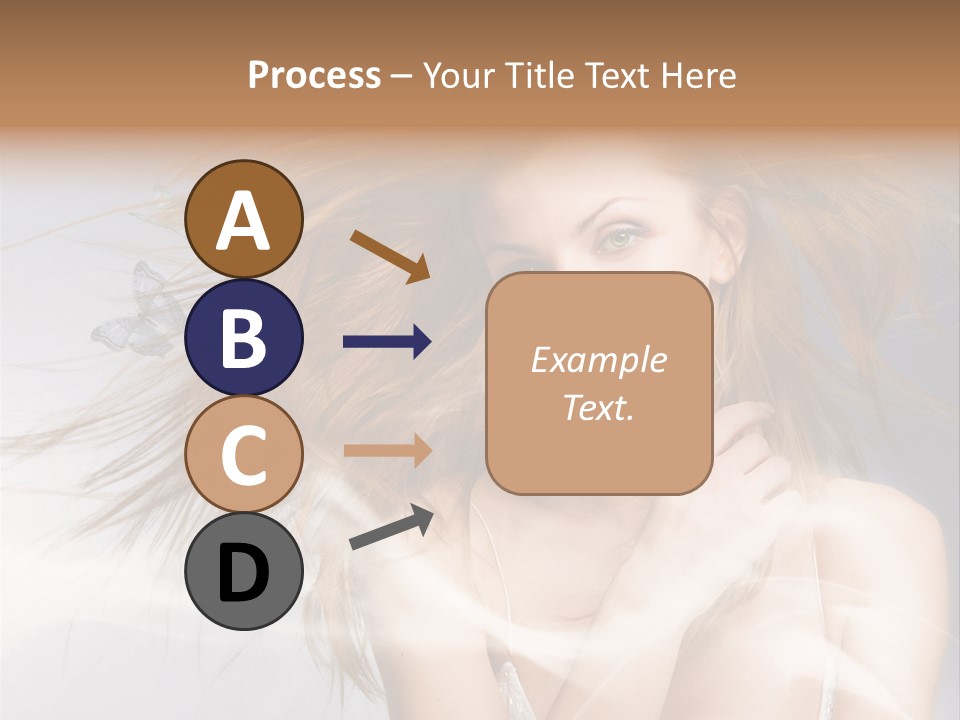 Process – Your Title Text Here

A

B

C

D

Example Text.